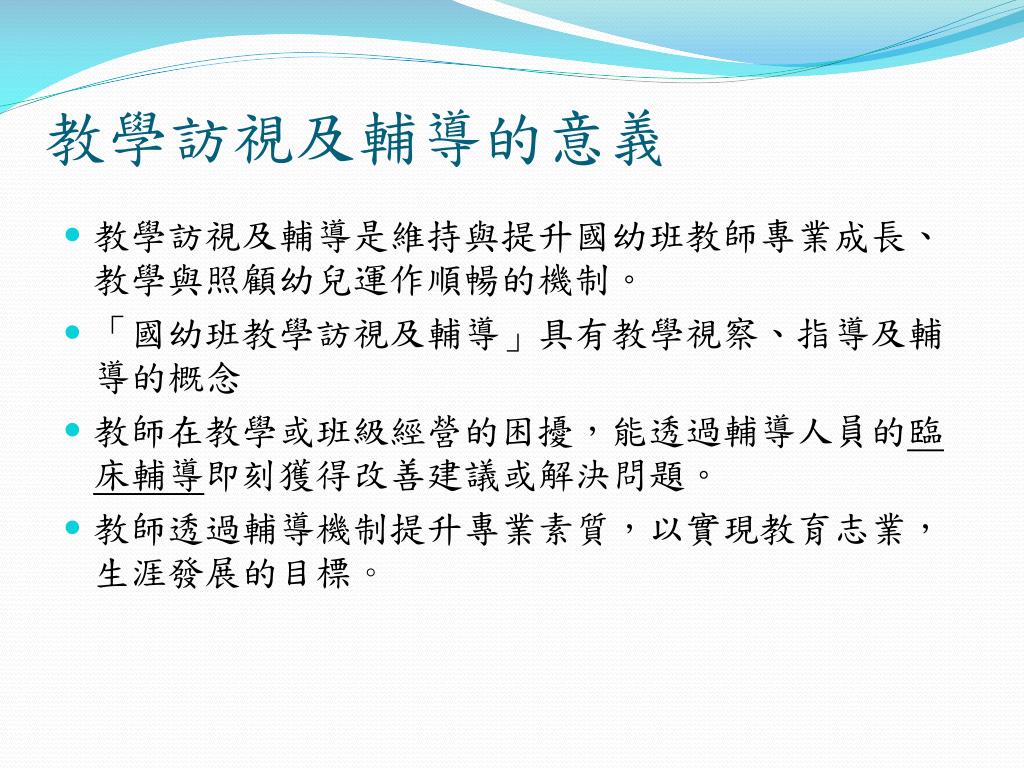 教學訪視及輔導的意義

教學訪視及輔導是維持與提升國幼班教師專業成長、教學與照顧幼兒運作順暢的機制。

「國幼班教學訪視及輔導」具有教學視察、指導及輔導的概念

教師在教學或班級經營的困擾，能透過輔導人員的臨床輔導即刻獲得改善建議或解決問題。

教師透過輔導機制提升專業素質，以實現教育志業，生涯發展的目標。